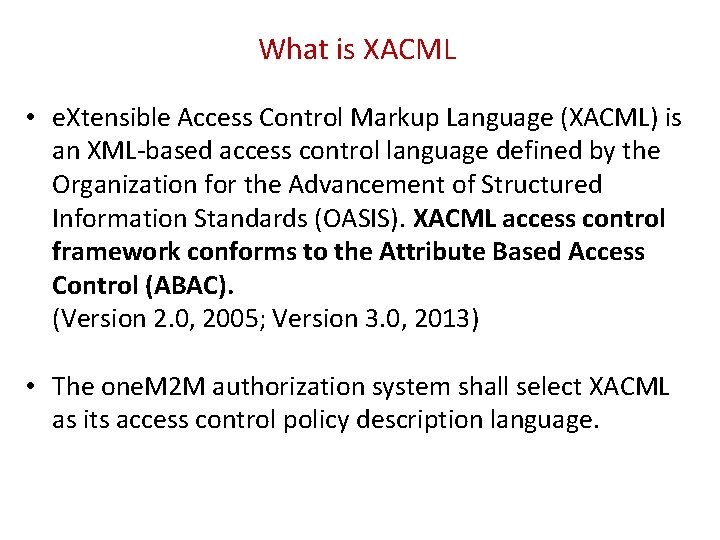 What is XACML

• eXtensible Access Control Markup Language (XACML) is an XML-based access control language defined by the Organization for the Advancement of Structured Information Standards (OASIS). XACML access control framework conforms to the Attribute Based Access Control (ABAC).
(Version 2.0, 2005; Version 3.0, 2013)

• The oneM2M authorization system shall select XACML as its access control policy description language.